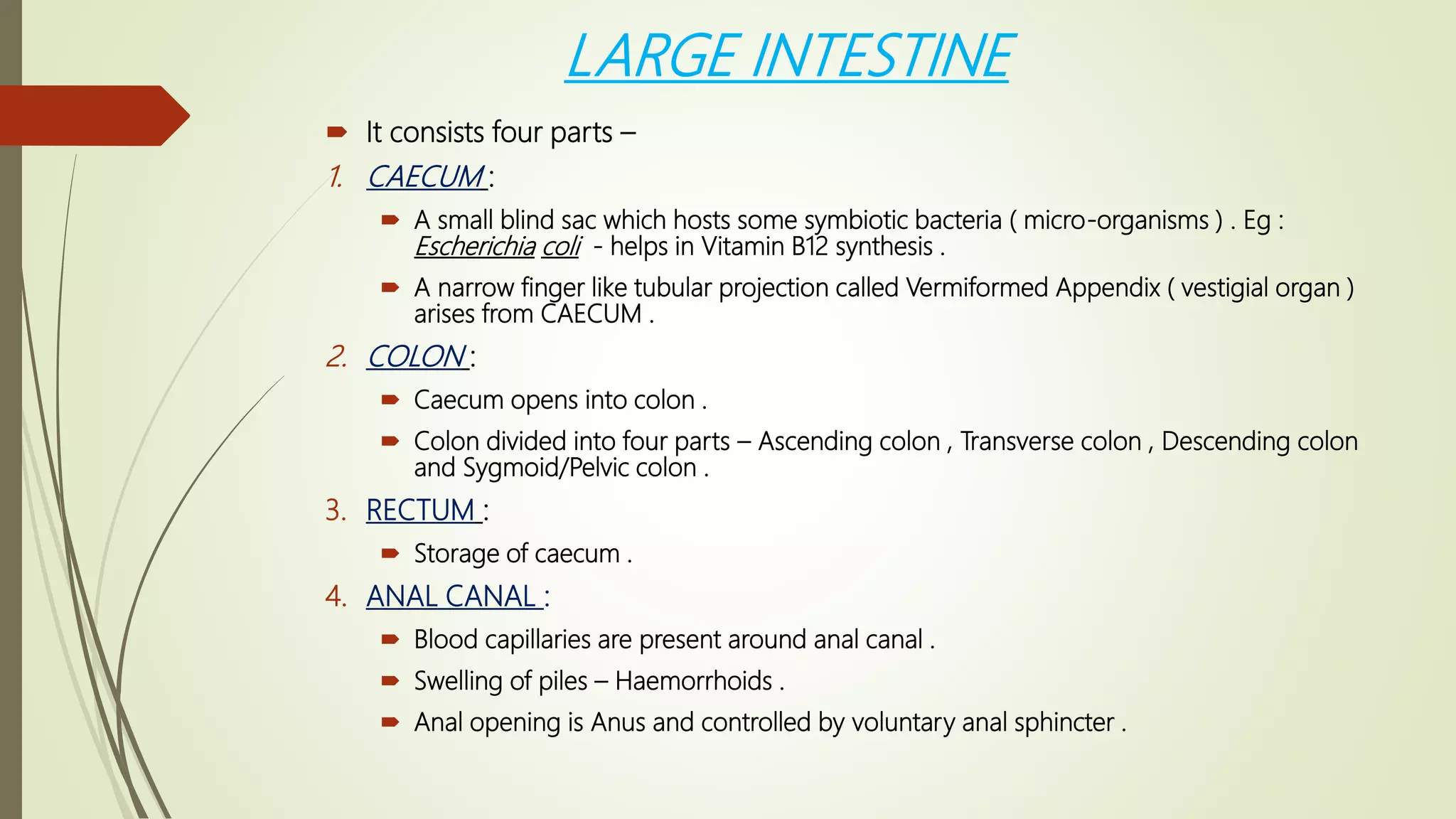 LARGE INTESTINE

It consists four parts –

1. CAECUM :

A small blind sac which hosts some symbiotic bacteria ( micro-organisms ) . Eg : Escherichia coli - helps in Vitamin B12 synthesis .

A narrow finger like tubular projection called Vermiformed Appendix ( vestigial organ ) arises from CAECUM .

2. COLON :

Caecum opens into colon .

Colon divided into four parts – Ascending colon , Transverse colon , Descending colon and Sygmoid/Pelvic colon .

3. RECTUM :

Storage of caecum .

4. ANAL CANAL :

Blood capillaries are present around anal canal .

Swelling of piles – Haemorrhoids .

Anal opening is Anus and controlled by voluntary anal sphincter .